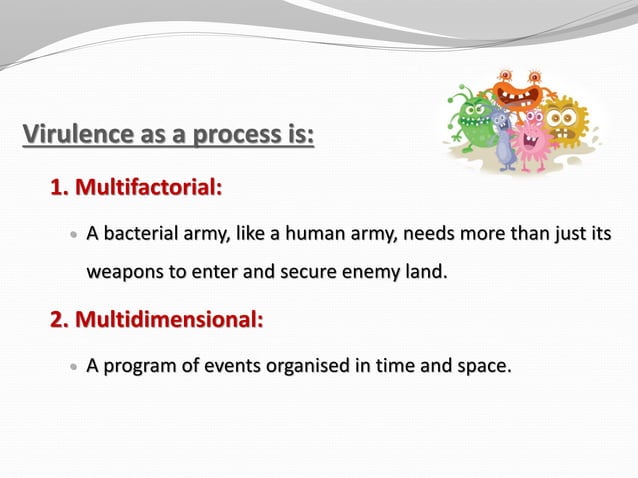 Virulence as a process is:

1. Multifactorial:

• A bacterial army, like a human army, needs more than just its weapons to enter and secure enemy land.

2. Multidimensional:

• A program of events organised in time and space.